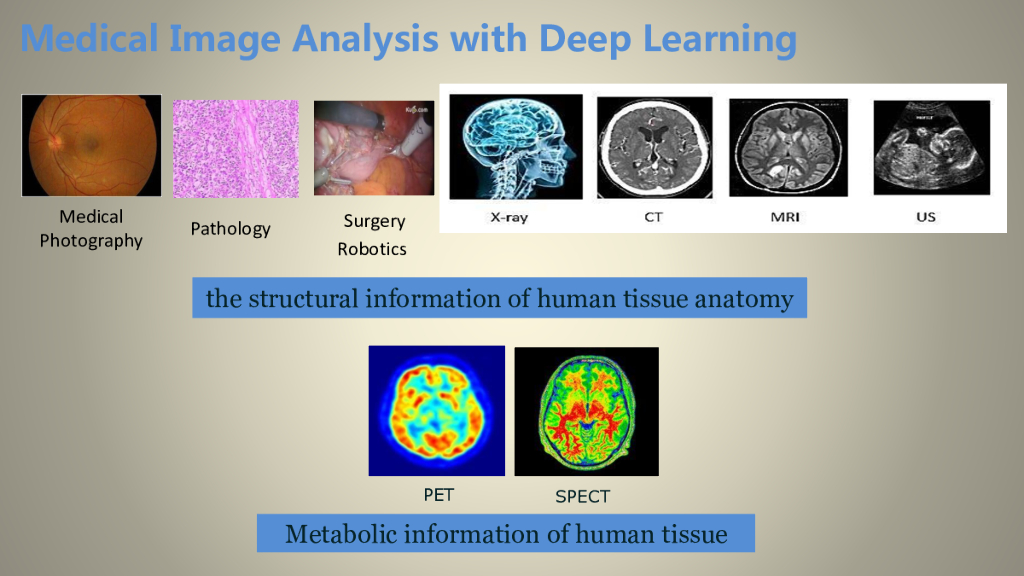 Medical Image Analysis with Deep Learning

Medical Photography

Pathology

Surgery Robotics

X-ray

CT

MRI

US

the structural information of human tissue anatomy

PET

SPECT

Metabolic information of human tissue